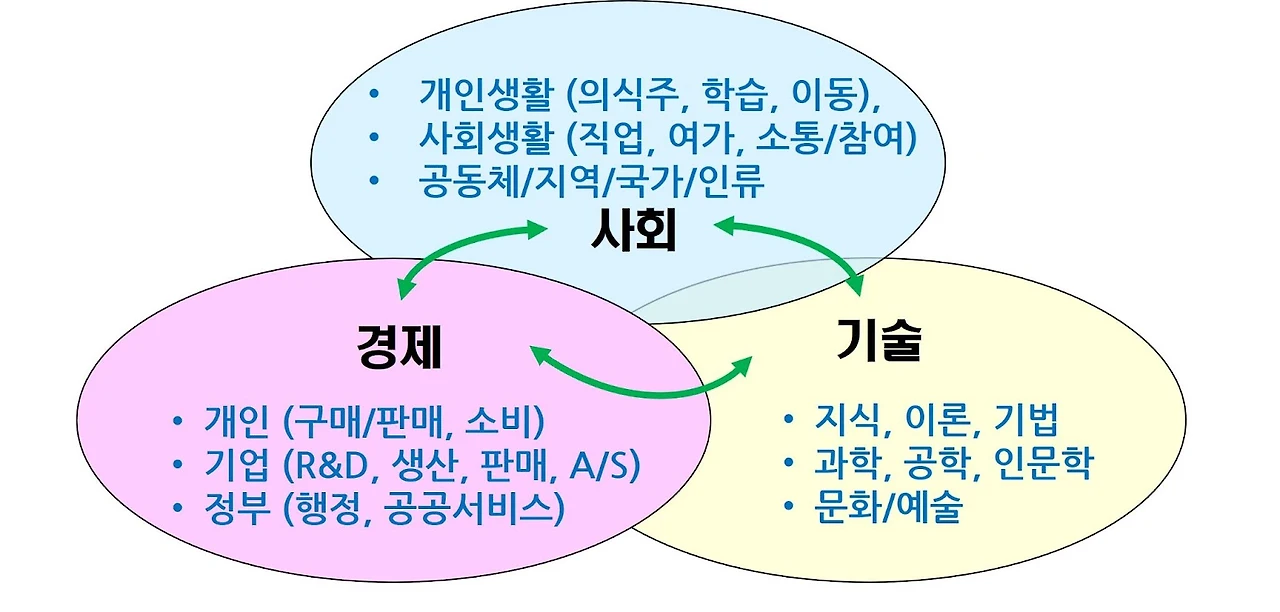 • 개인생활 (의식주, 학습, 이동),
• 사회생활 (직업, 여가, 소통/참여)
• 공동체/지역/국가/인류

사회

경제

• 개인 (구매/판매, 소비)
• 기업 (R&D, 생산, 판매, A/S)
• 정부 (행정, 공공서비스)

기술

• 지식, 이론, 기법
• 과학, 공학, 인문학
• 문화/예술